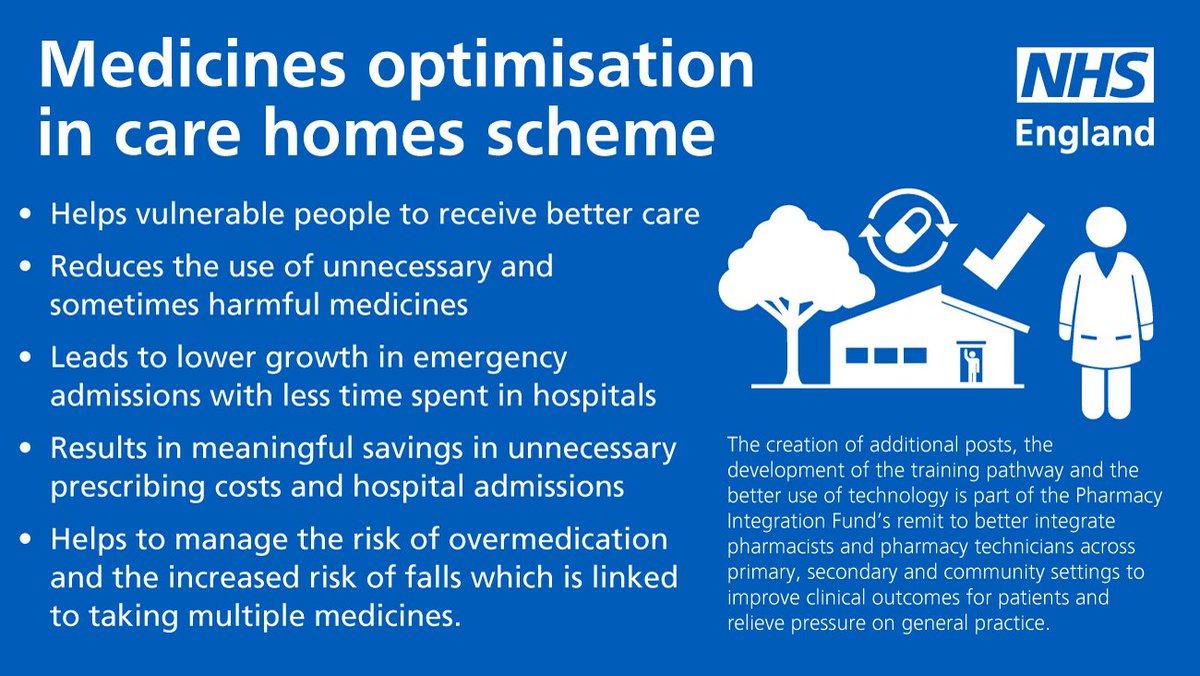 Medicines optimisation in care homes scheme

NHS
England

• Helps vulnerable people to receive better care
• Reduces the use of unnecessary and sometimes harmful medicines
• Leads to lower growth in emergency admissions with less time spent in hospitals
• Results in meaningful savings in unnecessary prescribing costs and hospital admissions
• Helps to manage the risk of overmedication and the increased risk of falls which is linked to taking multiple medicines.

The creation of additional posts, the development of the training pathway and the better use of technology is part of the Pharmacy Integration Fund's remit to better integrate pharmacists and pharmacy technicians across primary, secondary and community settings to improve clinical outcomes for patients and relieve pressure on general practice.